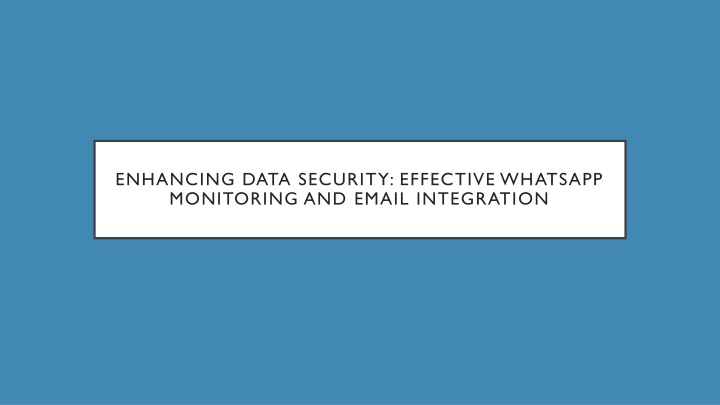 ENHANCING DATA SECURITY: EFFECTIVE WHATSAPP MONITORING AND EMAIL INTEGRATION